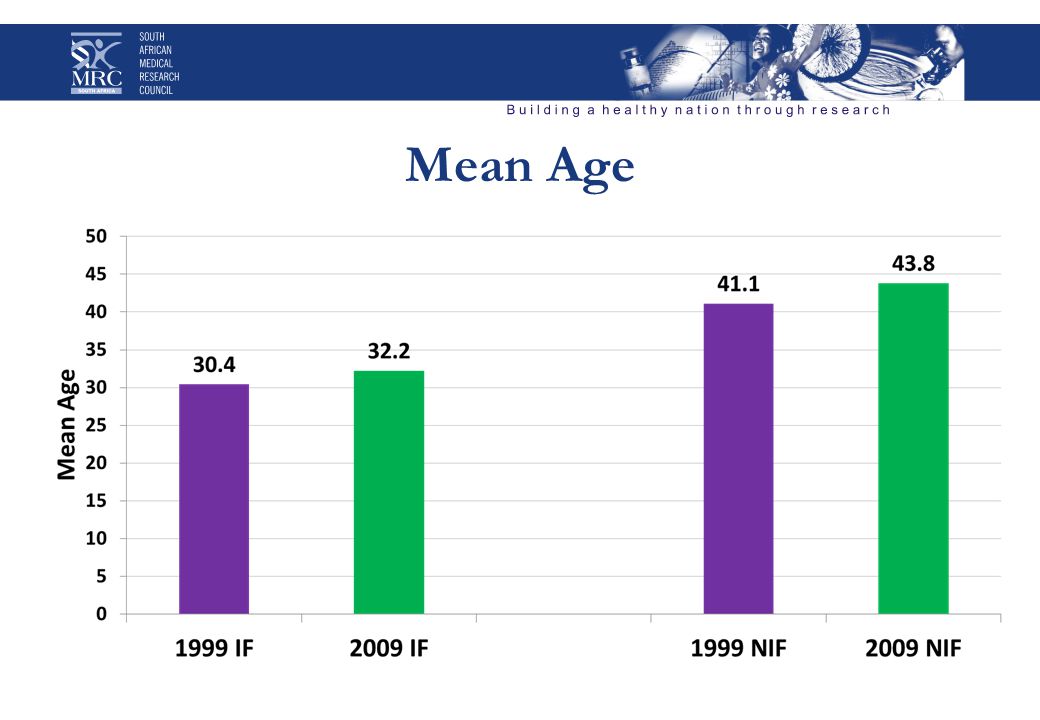 MRC SOUTH AFRICA

SOUTH AFRICAN MEDICAL RESEARCH COUNCIL

Building a healthy nation through research

Mean Age

Mean Age

50
45
40
35
30
25
20
15
10
5
0

30.4
32.2
41.1
43.8

1999 IF
2009 IF
1999 NIF
2009 NIF